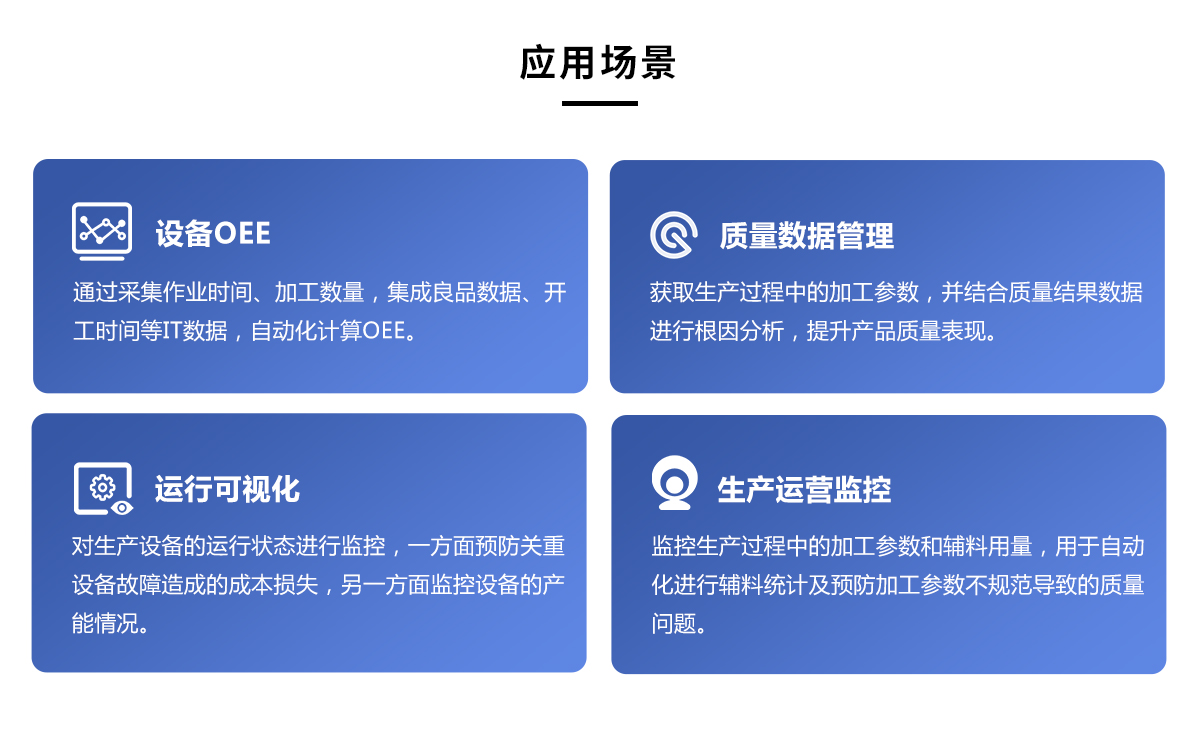 应用场景

设备OEE

通过采集作业时间、加工数量，集成良品数据、开工时间等IT数据，自动化计算OEE。

质量数据管理

获取生产过程中的加工参数，并结合质量结果数据进行根因分析，提升产品质量表现。

运行可视化

对生产设备的运行状态进行监控，一方面预防关重设备故障造成的成本损失，另一方面监控设备的产能情况。

生产运营监控

监控生产过程中的加工参数和辅料用量，用于自动化进行辅料统计及预防加工参数不规范导致的质量问题。